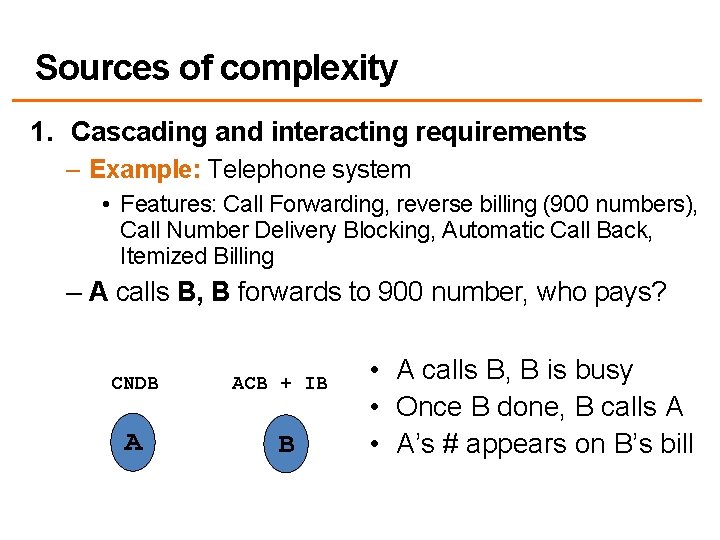 Sources of complexity

1. Cascading and interacting requirements

– Example: Telephone system

• Features: Call Forwarding, reverse billing (900 numbers), Call Number Delivery Blocking, Automatic Call Back, Itemized Billing

– A calls B, B forwards to 900 number, who pays?

CNDB

A

ACB + IB

B

• A calls B, B is busy
• Once B done, B calls A
• A's # appears on B's bill